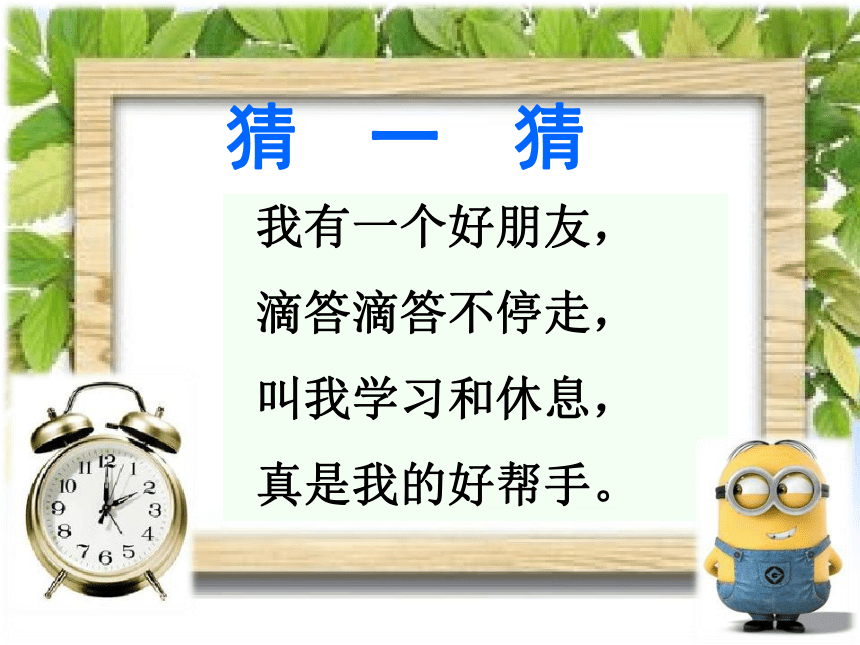 猜 一 猜

我有一个好朋友，
滴答滴答不停走，
叫我学习和休息，
真是我的好帮手。

12
1
2
3
4
5
6
7
8
9
10
11